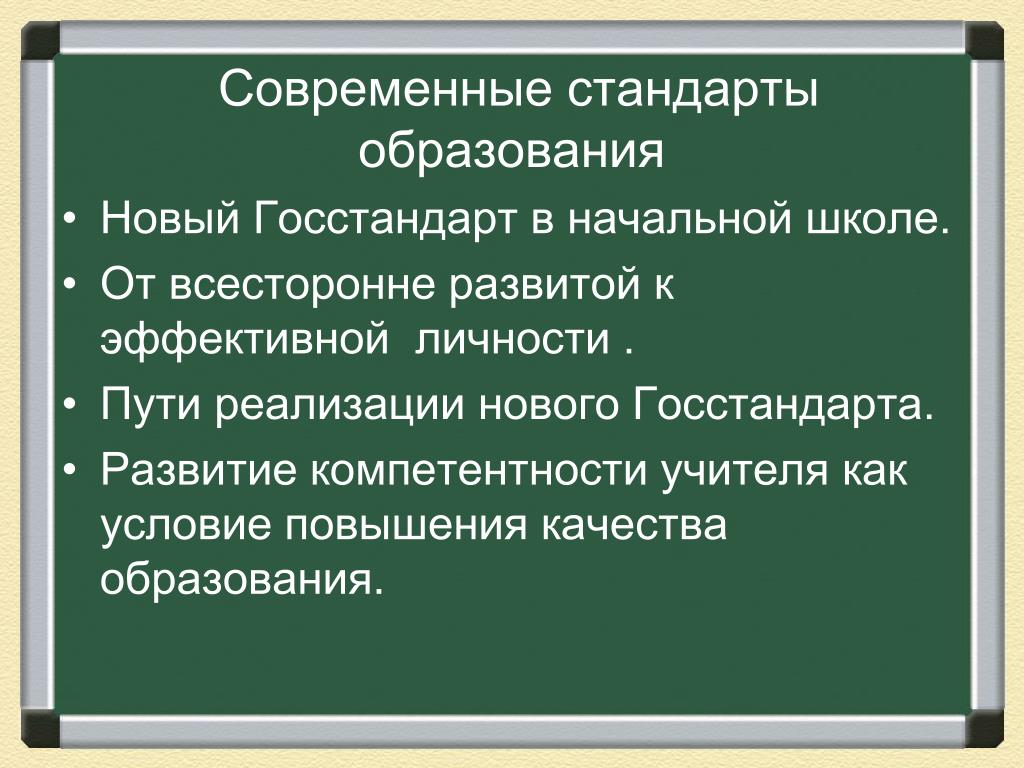 Современные стандарты образования

• Новый Госстандарт в начальной школе.
• От всесторонне развитой к эффективной личности .
• Пути реализации нового Госстандарта.
• Развитие компетентности учителя как условие повышения качества образования.